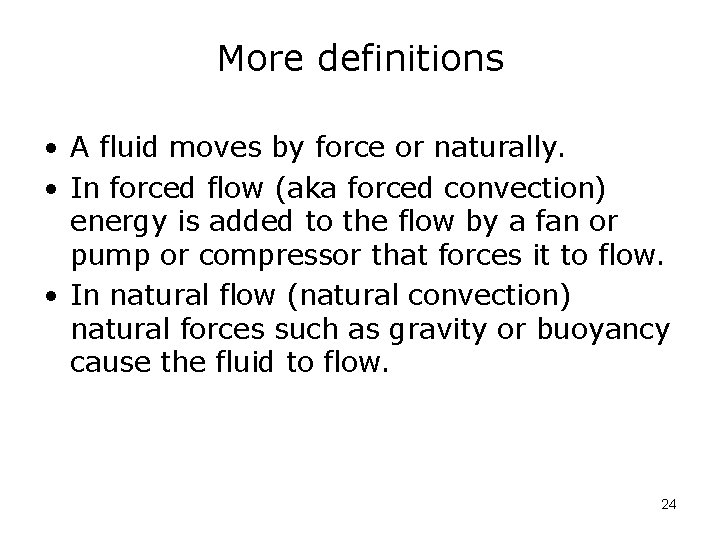 More definitions

• A fluid moves by force or naturally.
• In forced flow (aka forced convection) energy is added to the flow by a fan or pump or compressor that forces it to flow.
• In natural flow (natural convection) natural forces such as gravity or buoyancy cause the fluid to flow.

24